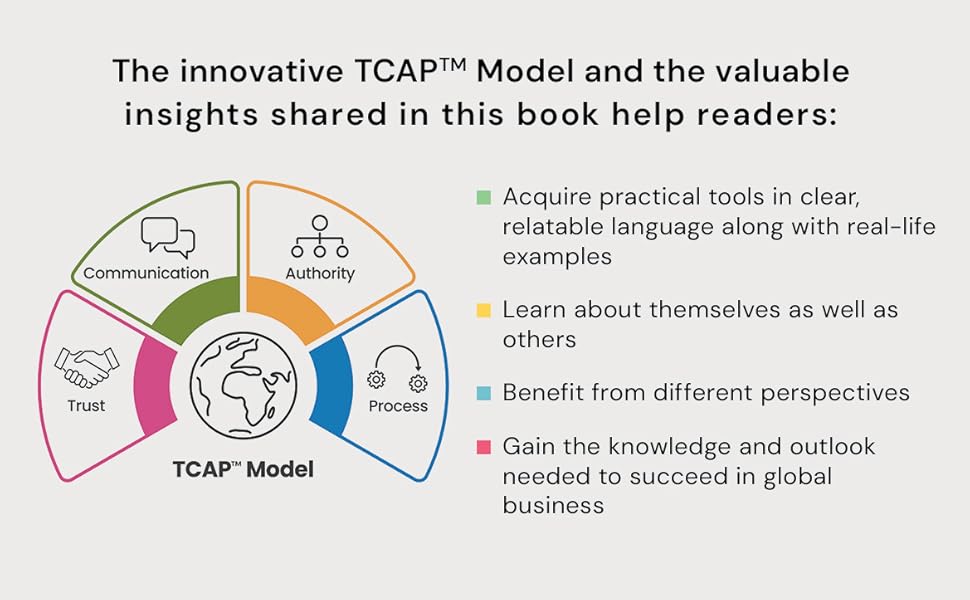 The innovative TCAP™ Model and the valuable insights shared in this book help readers:

Communication

Authority

Trust

Process

TCAP™ Model

Acquire practical tools in clear, relatable language along with real-life examples

Learn about themselves as well as others

Benefit from different perspectives

Gain the knowledge and outlook needed to succeed in global business